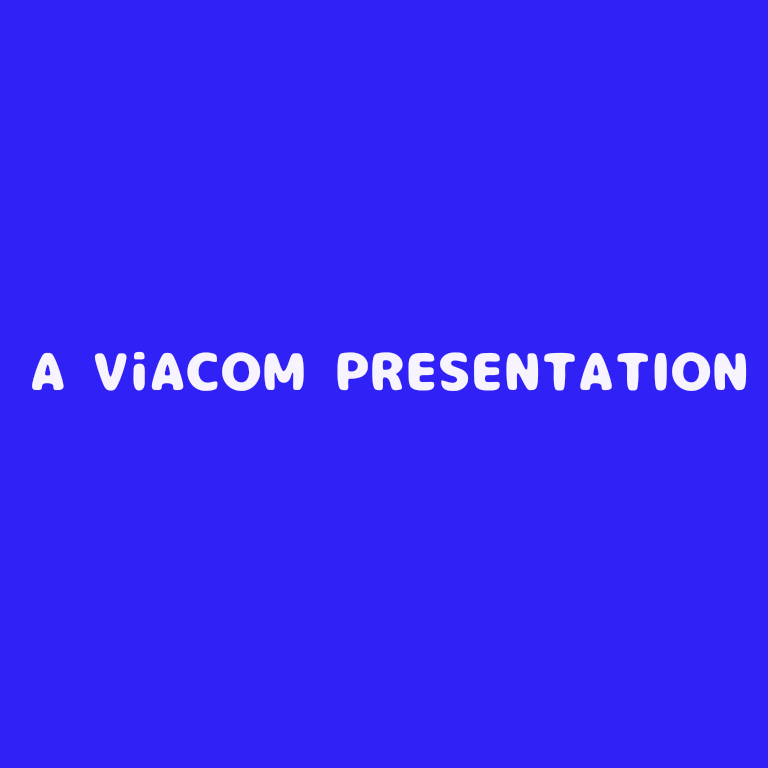 A ViACOM PRESENTATION